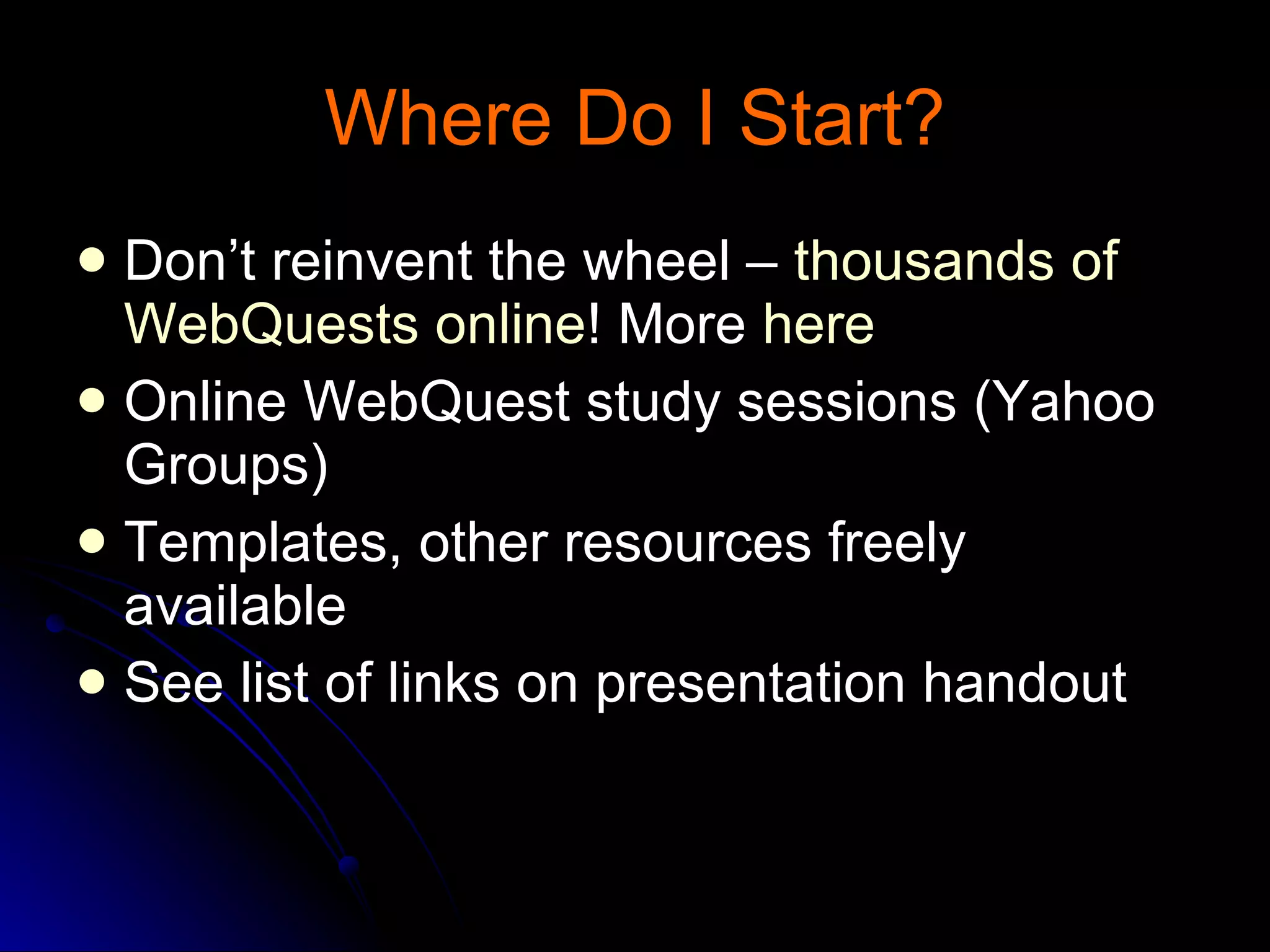 Where Do I Start?

- Don’t reinvent the wheel – thousands of WebQuests online! More here
- Online WebQuest study sessions (Yahoo Groups)
- Templates, other resources freely available
- See list of links on presentation handout